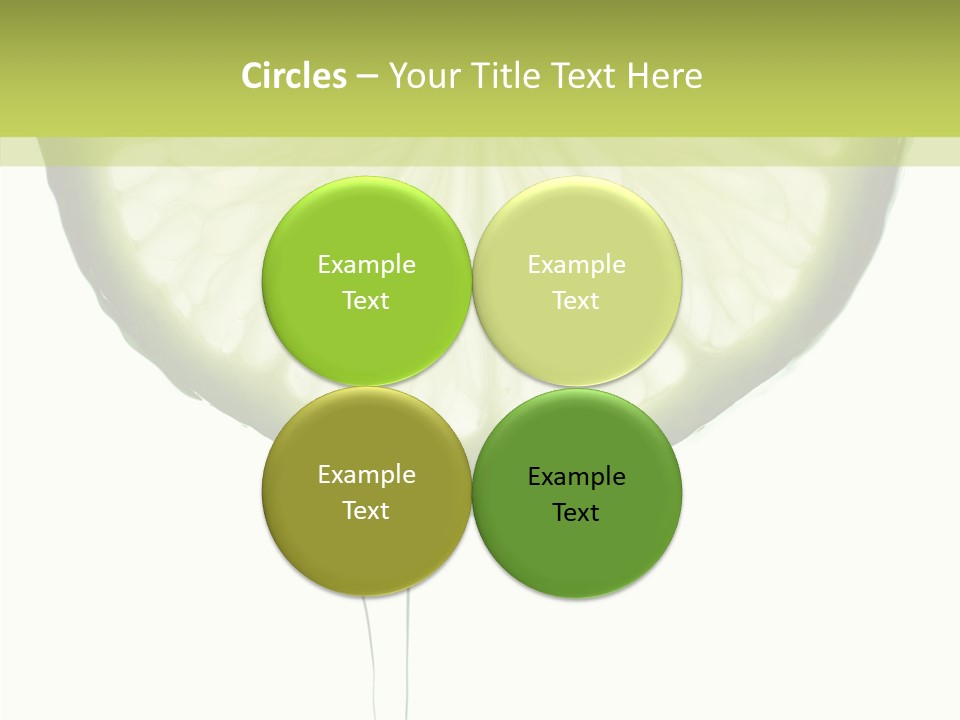 Circles – Your Title Text Here

Example Text

Example Text

Example Text

Example Text